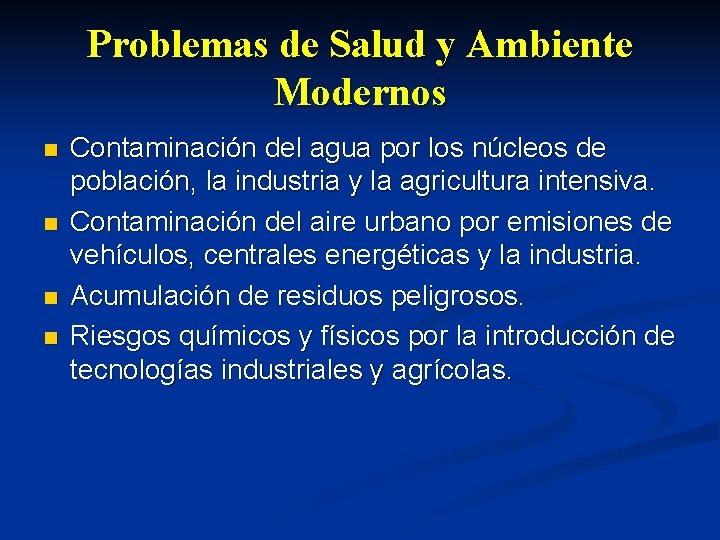 Problemas de Salud y Ambiente Modernos

- Contaminación del agua por los núcleos de población, la industria y la agricultura intensiva.
- Contaminación del aire urbano por emisiones de vehículos, centrales energéticas y la industria.
- Acumulación de residuos peligrosos.
- Riesgos químicos y físicos por la introducción de tecnologías industriales y agrícolas.